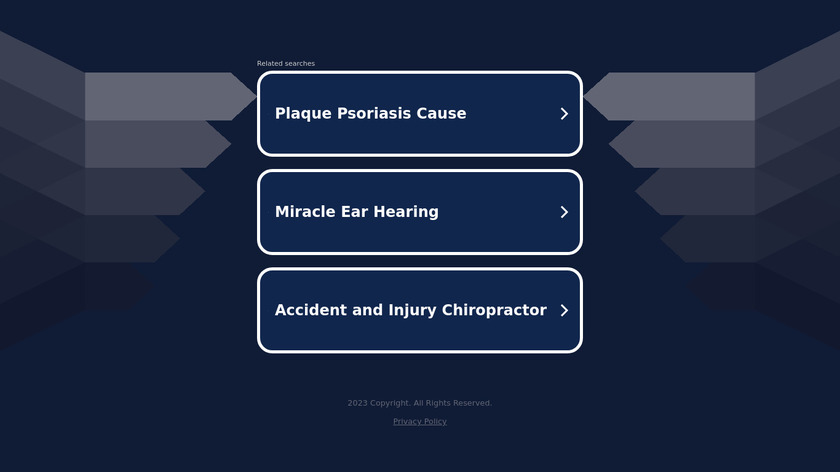 Related searches

Plaque Psoriasis Cause

Miracle Ear Hearing

Accident and Injury Chiropractor

2023 Copyright. All Rights Reserved.

Privacy Policy